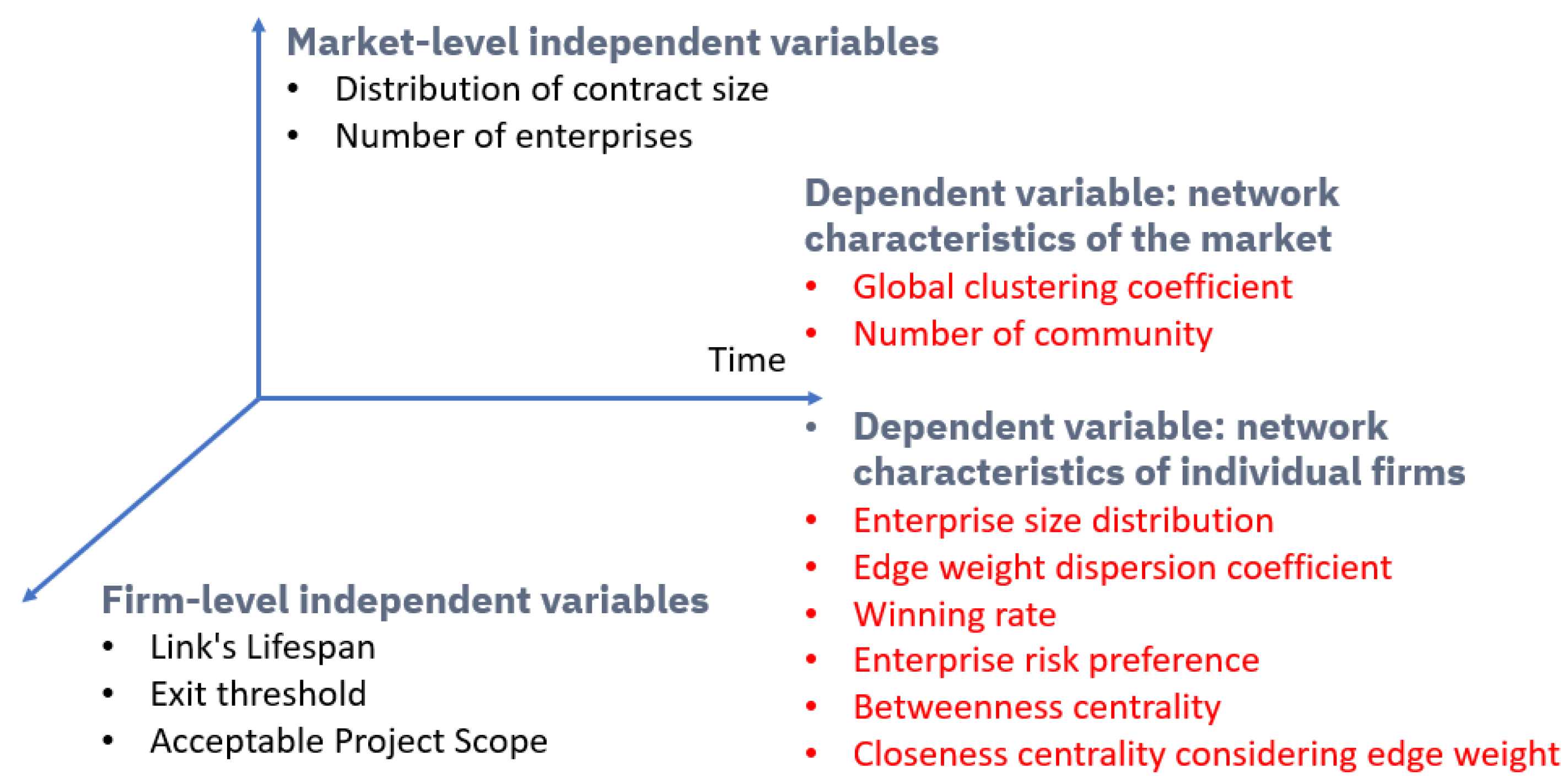 Market-level independent variables
• Distribution of contract size
• Number of enterprises

Dependent variable: network characteristics of the market
• Global clustering coefficient
• Number of community

Time

• Dependent variable: network characteristics of individual firms
• Enterprise size distribution
• Edge weight dispersion coefficient
• Winning rate
• Enterprise risk preference
• Betweenness centrality
• Closeness centrality considering edge weight

Firm-level independent variables
• Link's Lifespan
• Exit threshold
• Acceptable Project Scope